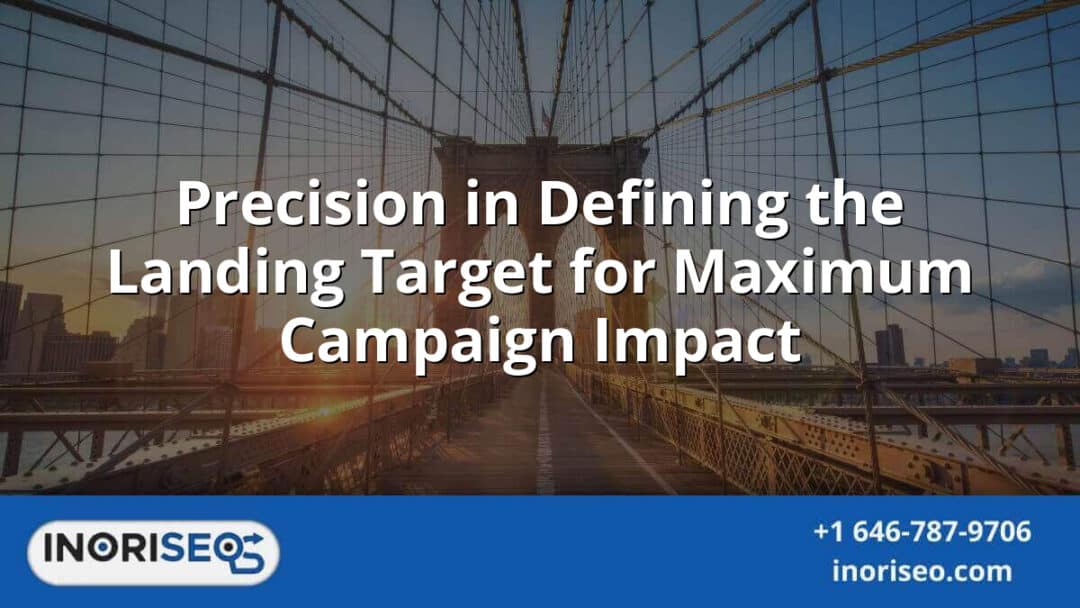 Precision in Defining the Landing Target for Maximum Campaign Impact

INORISEO

+1 646-787-9706
inoriseo.com